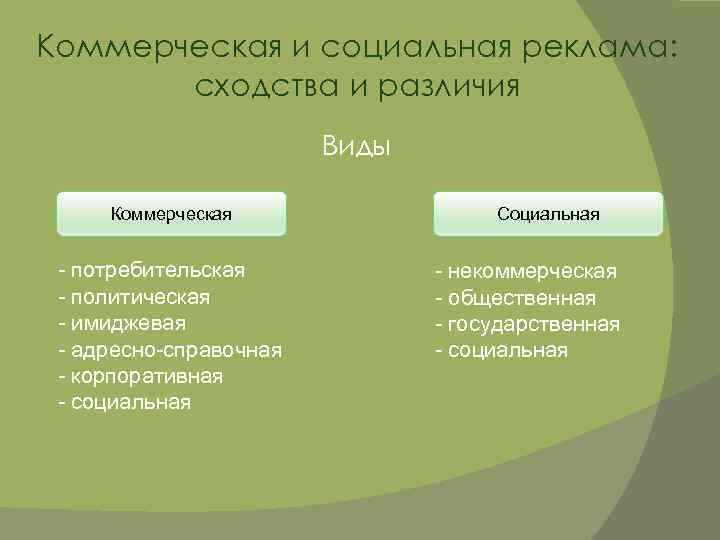 Коммерческая и социальная реклама: сходства и различия

Виды

Коммерческая

- потребительская
- политическая
- имиджевая
- адресно-справочная
- корпоративная
- социальная

Социальная

- некоммерческая
- общественная
- государственная
- социальная